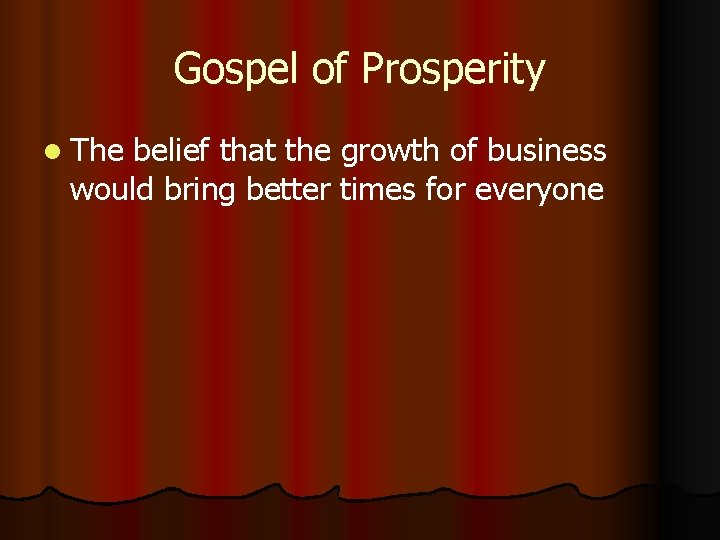 Gospel of Prosperity

- The belief that the growth of business would bring better times for everyone